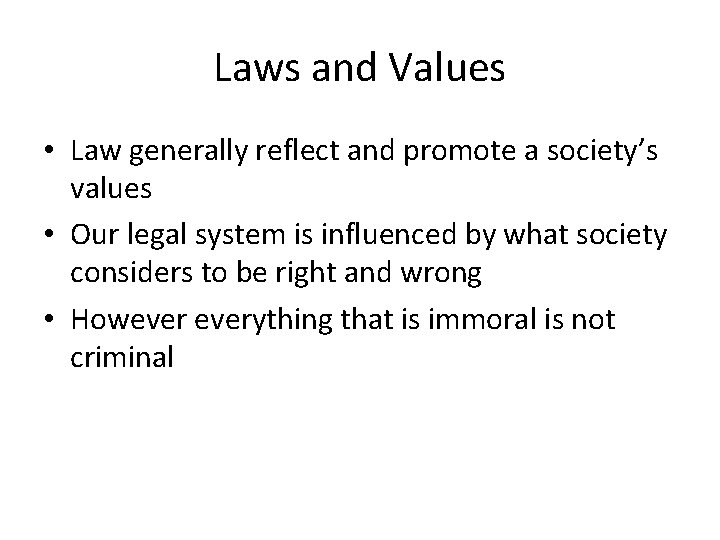 Laws and Values

• Law generally reflect and promote a society's values

• Our legal system is influenced by what society considers to be right and wrong

• However everything that is immoral is not criminal